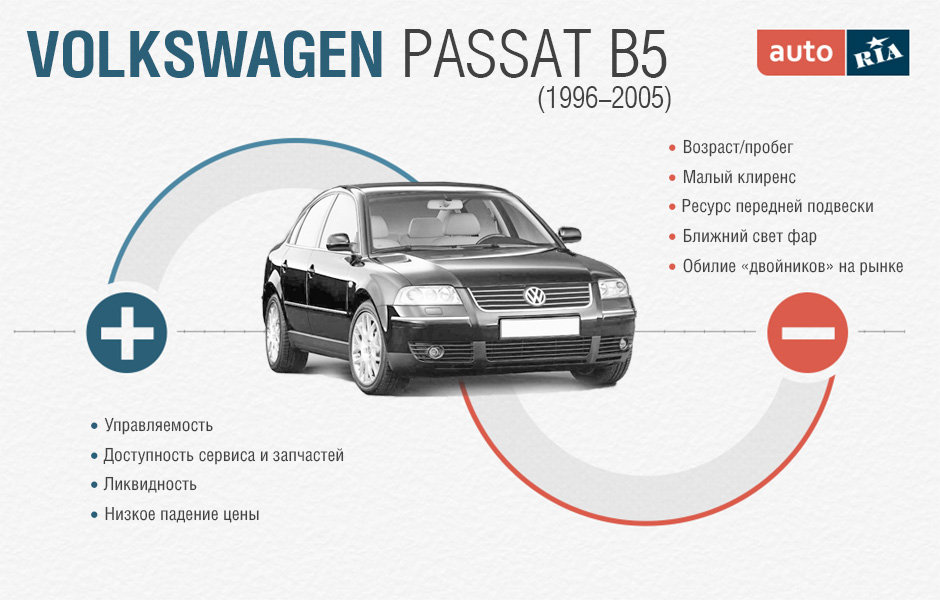 VOLKSWAGEN PASSAT B5
(1996–2005)

auto RIA

• Возраст/пробег
• Малый клиренс
• Ресурс передней подвески
• Ближний свет фар
• Обилие «двойников» на рынке

• Управляемость
• Доступность сервиса и запчастей
• Ликвидность
• Низкое падение цены